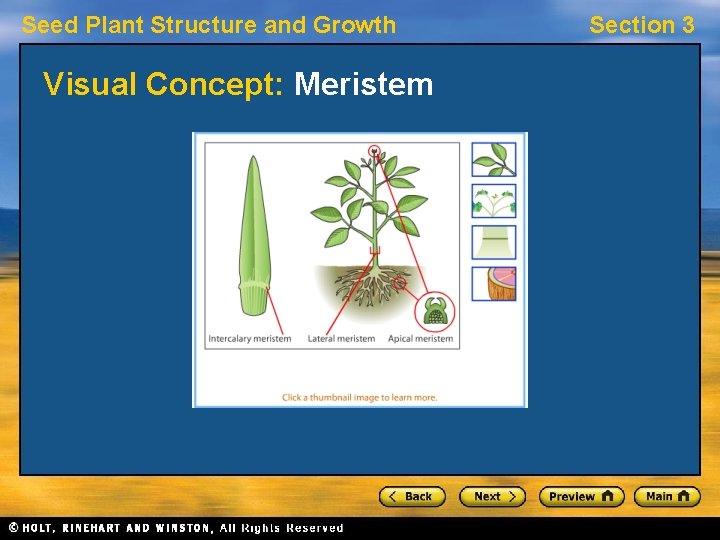 Seed Plant Structure and Growth

Section 3

Visual Concept: Meristem

Intercalary meristem

Lateral meristem

Apical meristem

Click a thumbnail image to learn more.

< Back

Next >

Preview

Main

© HOLT, RINEHART AND WINSTON, All Rights Reserved